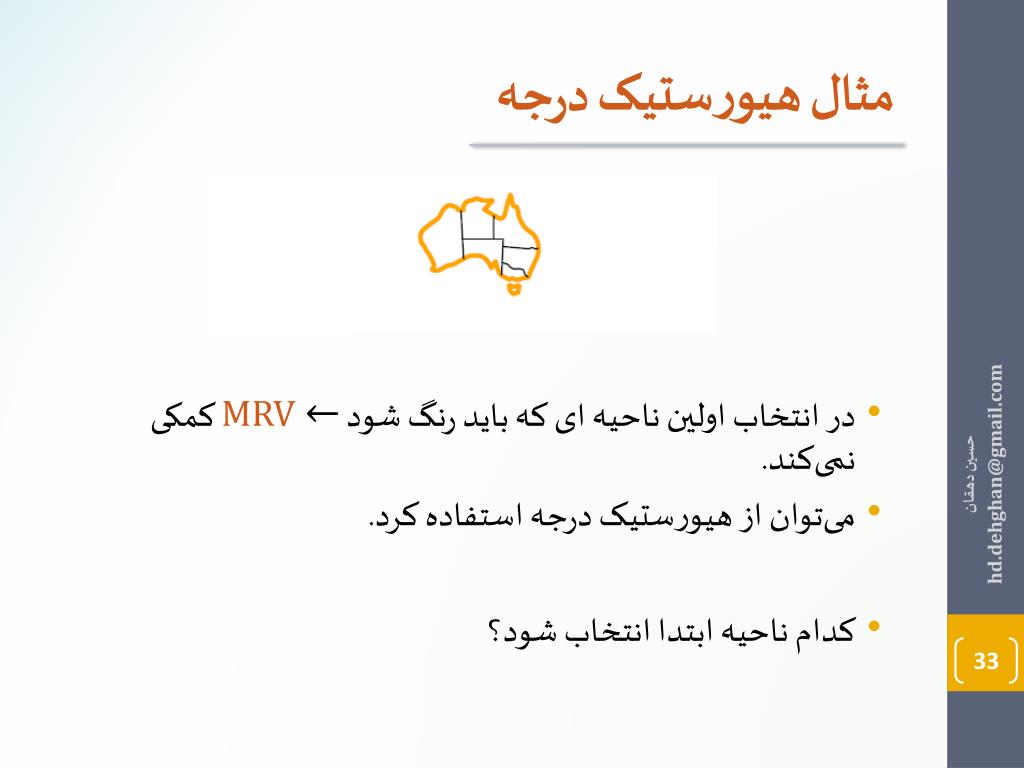 مثال هیورستیک درجه

• در انتخاب اولین ناحیه ای که باید رنگ شود ← MRV کمکی نمی‌کند.

• می‌توان از هیورستیک درجه استفاده کرد.

• کدام ناحیه ابتدا انتخاب شود؟

حسین دهقان
hd.dehghan@gmail.com

33